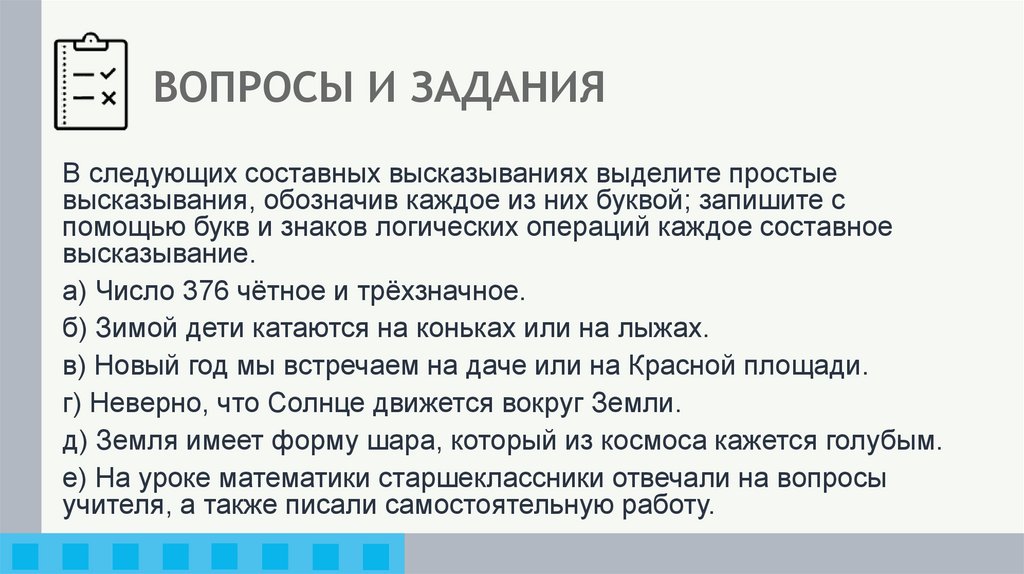 ВОПРОСЫ И ЗАДАНИЯ

В следующих составных высказываниях выделите простые высказывания, обозначив каждое из них буквой; запишите с помощью букв и знаков логических операций каждое составное высказывание.

а) Число 376 чётное и трёхзначное.

б) Зимой дети катаются на коньках или на лыжах.

в) Новый год мы встречаем на даче или на Красной площади.

г) Неверно, что Солнце движется вокруг Земли.

д) Земля имеет форму шара, который из космоса кажется голубым.

е) На уроке математики старшеклассники отвечали на вопросы учителя, а также писали самостоятельную работу.